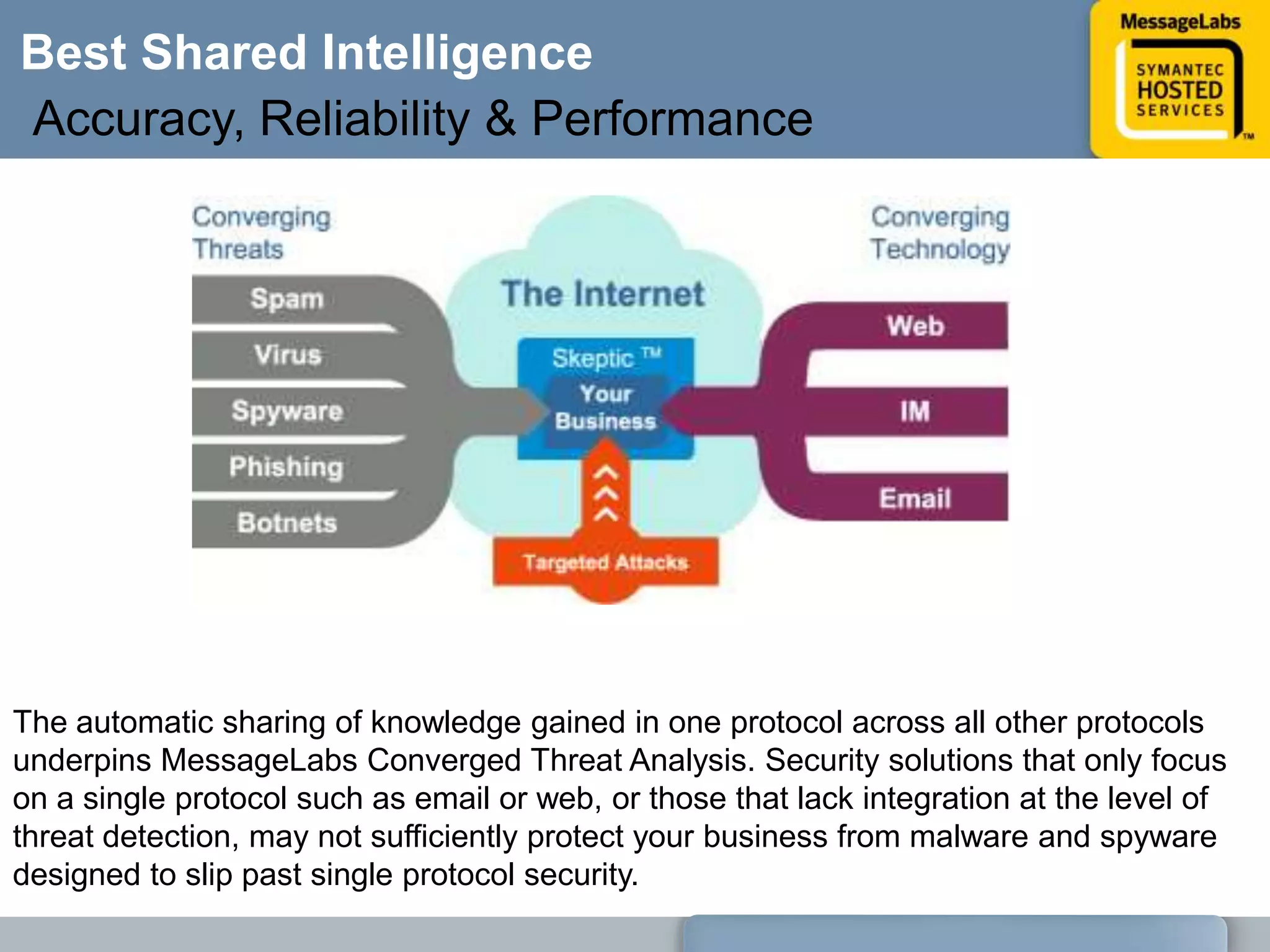 Best Shared Intelligence
Accuracy, Reliability & Performance

MessageLabs
SYMANTEC HOSTED SERVICES ™

Converging Threats

Spam
Virus
Spyware
Phishing
Botnets

The Internet

Skeptic ™
Your Business

Targeted Attacks

Converging Technology

Web
IM
Email

The automatic sharing of knowledge gained in one protocol across all other protocols underpins MessageLabs Converged Threat Analysis. Security solutions that only focus on a single protocol such as email or web, or those that lack integration at the level of threat detection, may not sufficiently protect your business from malware and spyware designed to slip past single protocol security.